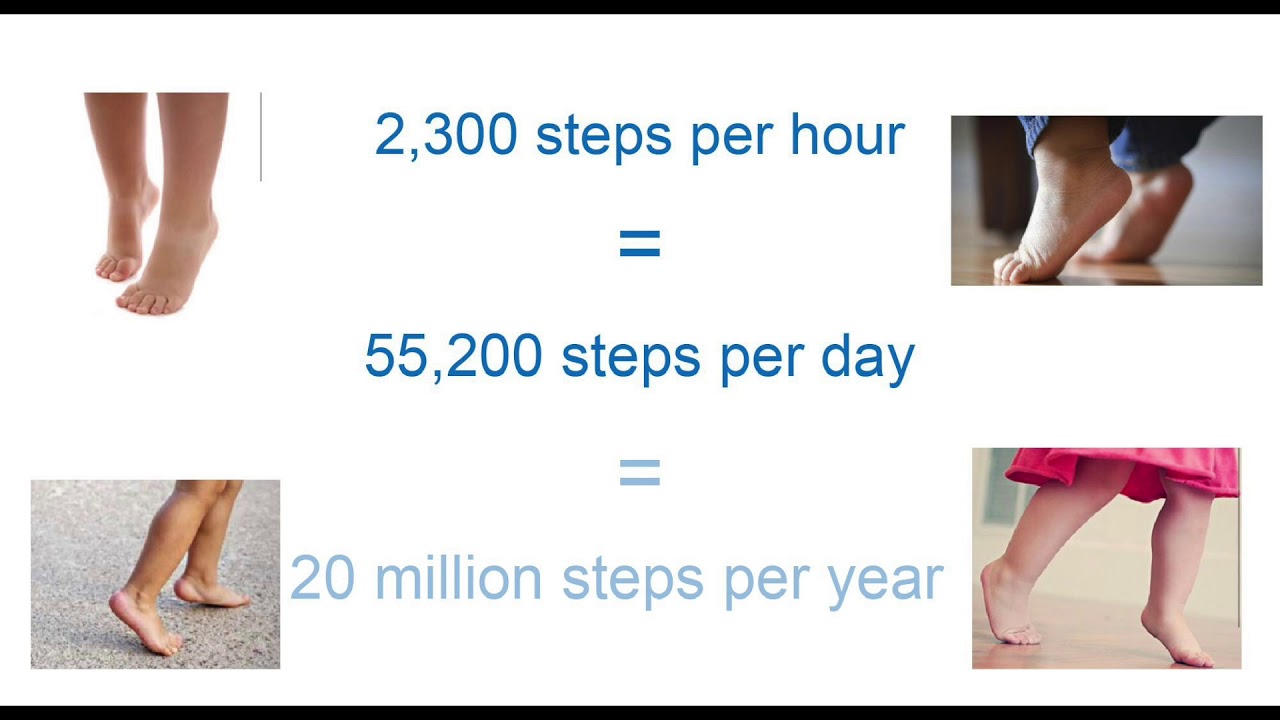 2,300 steps per hour

=

55,200 steps per day

=

20 million steps per year